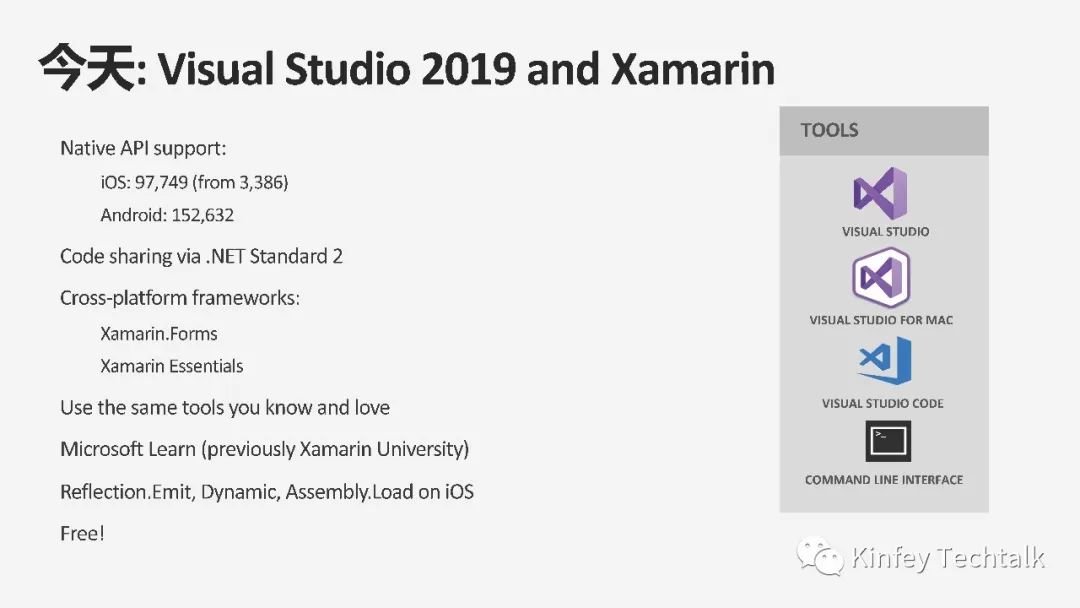 今天: Visual Studio 2019 and Xamarin

Native API support:

iOS: 97,749 (from 3,386)

Android: 152,632

Code sharing via .NET Standard 2

Cross-platform frameworks:

Xamarin.Forms

Xamarin Essentials

Use the same tools you know and love

Microsoft Learn (previously Xamarin University)

Reflection.Emit, Dynamic, Assembly.Load on iOS

Free!

TOOLS

VISUAL STUDIO

VISUAL STUDIO FOR MAC

VISUAL STUDIO CODE

COMMAND LINE INTERFACE

Kinfey Techtalk